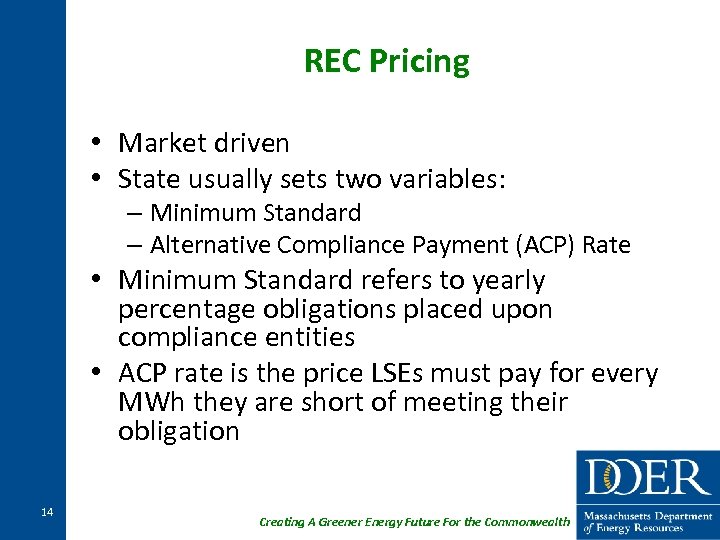 REC Pricing

• Market driven
• State usually sets two variables:
– Minimum Standard
– Alternative Compliance Payment (ACP) Rate
• Minimum Standard refers to yearly percentage obligations placed upon compliance entities
• ACP rate is the price LSEs must pay for every MWh they are short of meeting their obligation

14

Creating A Greener Energy Future For the Commonwealth

DOER
Massachusetts Department of Energy Resources